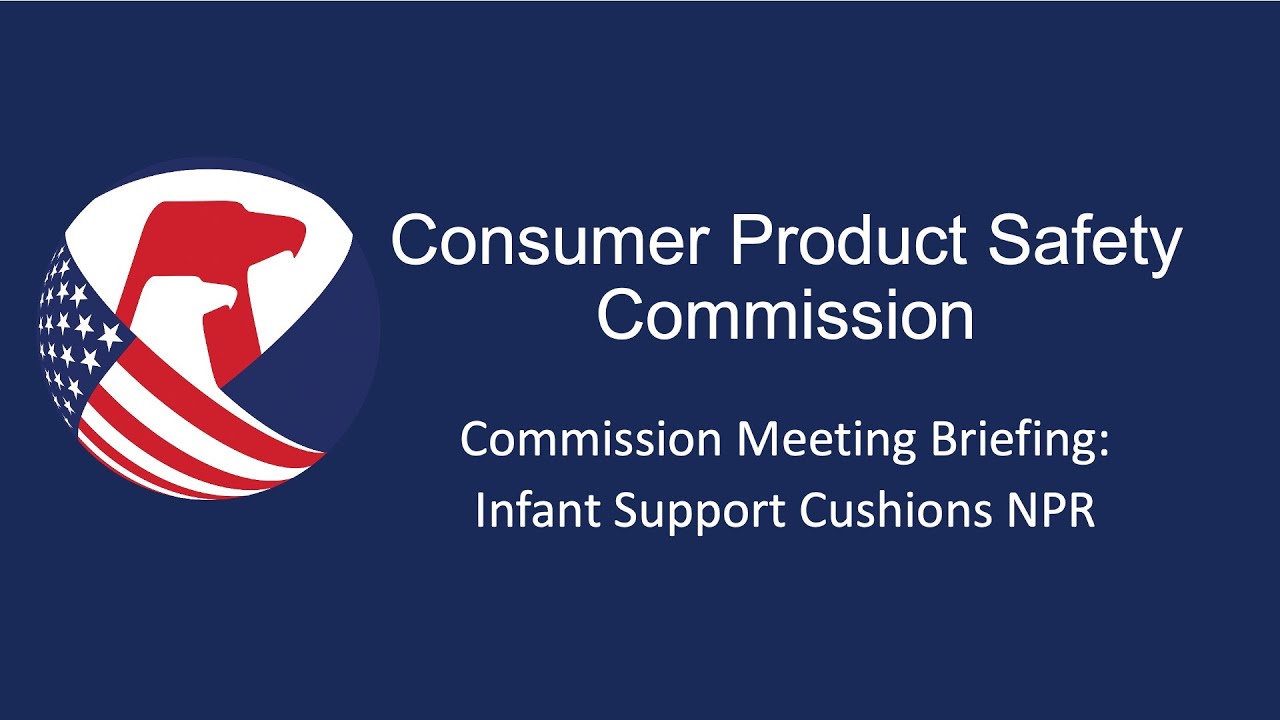 Consumer Product Safety Commission

Commission Meeting Briefing: Infant Support Cushions NPR